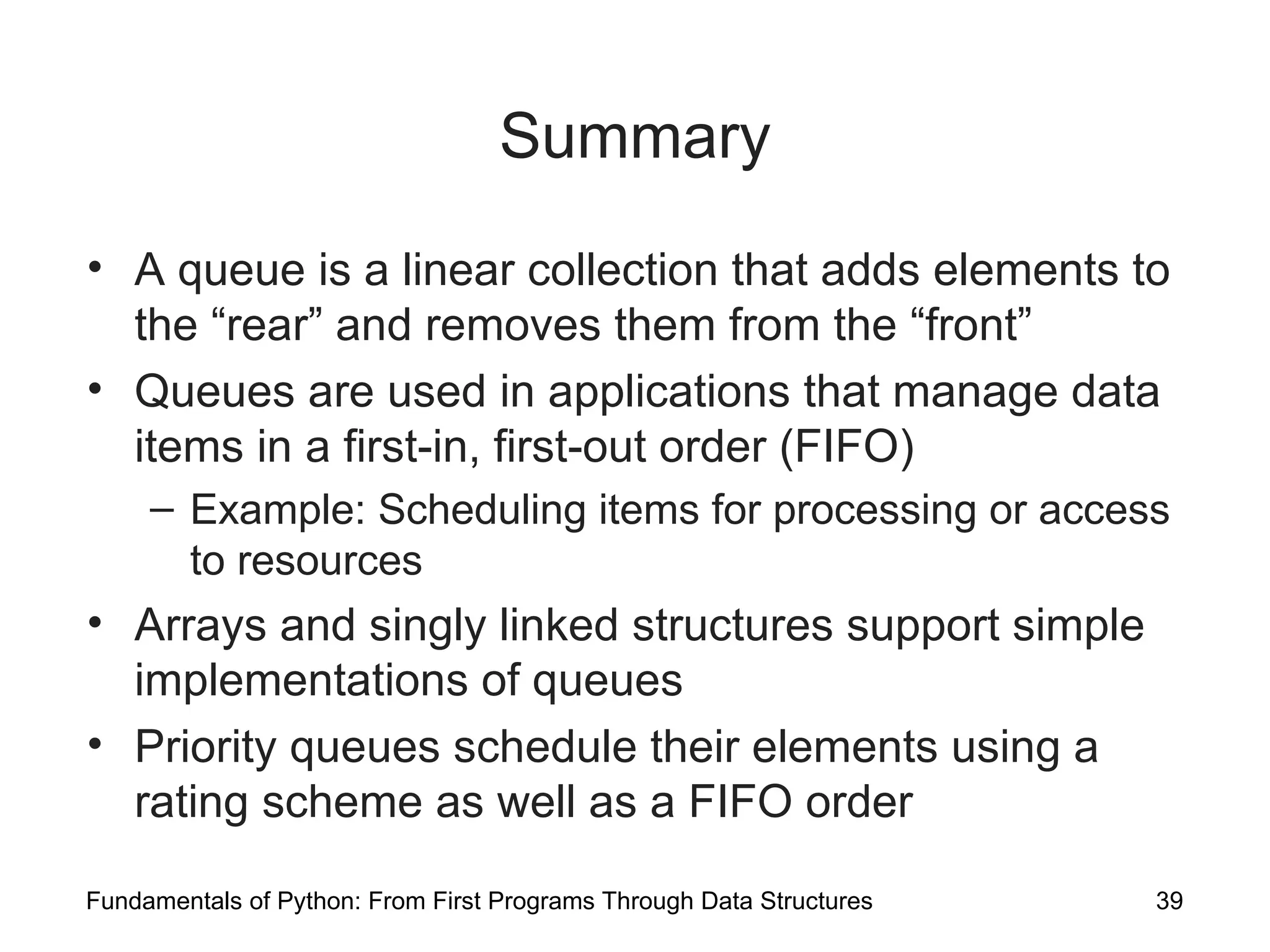 Summary

• A queue is a linear collection that adds elements to the “rear” and removes them from the “front”

• Queues are used in applications that manage data items in a first-in, first-out order (FIFO)

– Example: Scheduling items for processing or access to resources

• Arrays and singly linked structures support simple implementations of queues

• Priority queues schedule their elements using a rating scheme as well as a FIFO order

Fundamentals of Python: From First Programs Through Data Structures

39